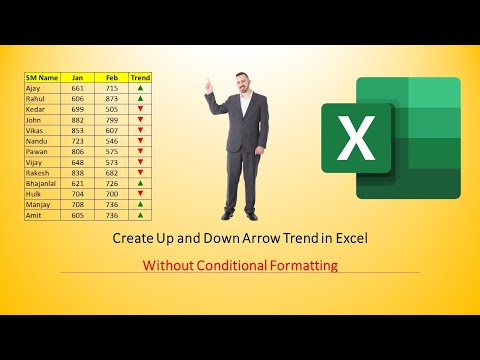 | SM Name | Jan | Feb | Trend |
|---|---|---|---|
| Ajay | 661 | 715 | ▲ |
| Rahul | 606 | 873 | ▲ |
| Kedar | 699 | 505 | ▼ |
| John | 882 | 799 | ▼ |
| Vikas | 853 | 607 | ▼ |
| Nandu | 723 | 546 | ▼ |
| Pawan | 806 | 575 | ▼ |
| Vijay | 648 | 573 | ▼ |
| Rakesh | 838 | 682 | ▼ |
| Bhajanlal | 621 | 726 | ▲ |
| Hulk | 704 | 700 | ▼ |
| Manjay | 708 | 736 | ▲ |
| Amit | 605 | 736 | ▲ |

X

Create Up and Down Arrow Trend in Excel

Without Conditional Formatting